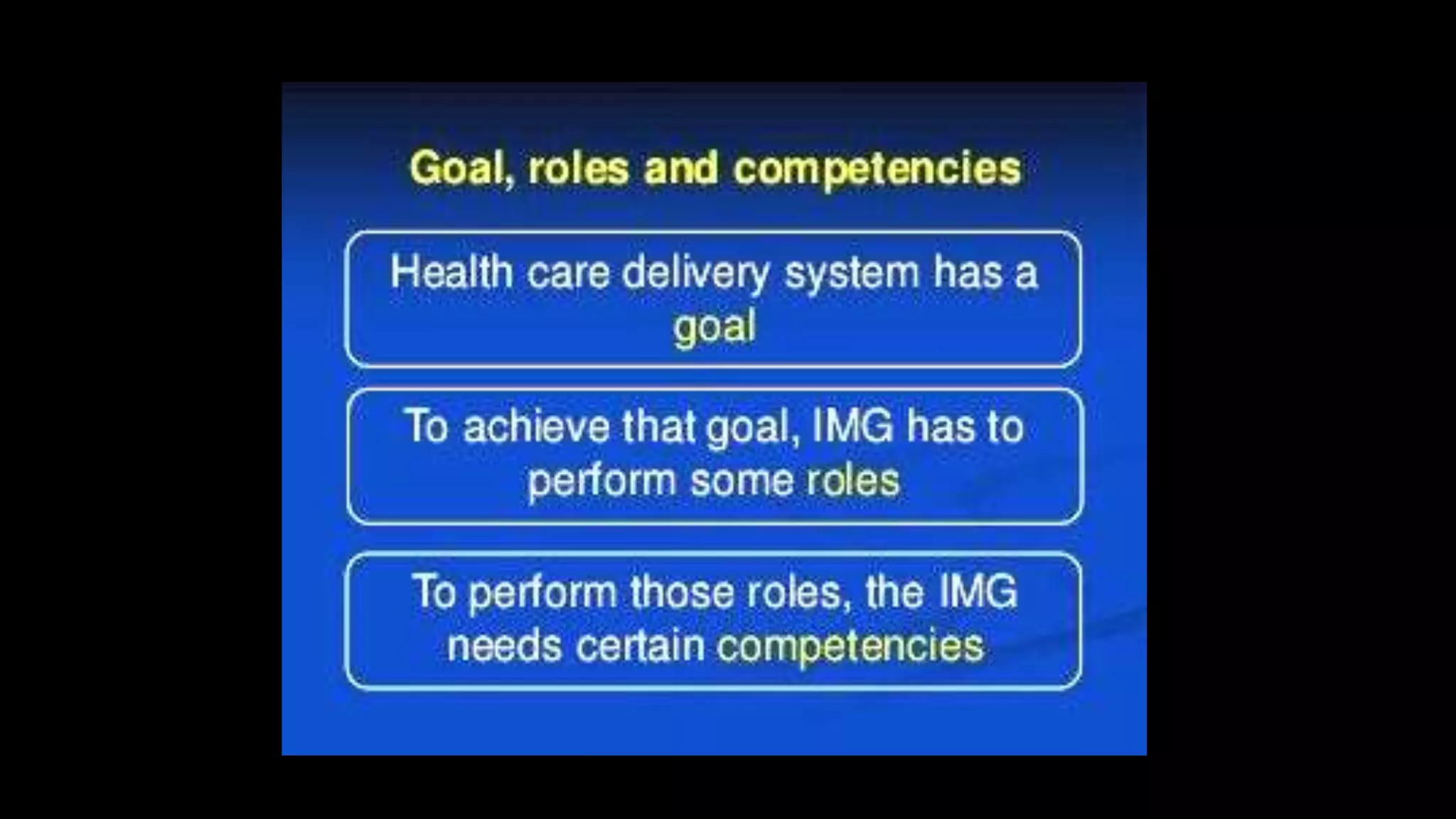 Goal, roles and competencies

Health care delivery system has a goal

To achieve that goal, IMG has to perform some roles

To perform those roles, the IMG needs certain competencies